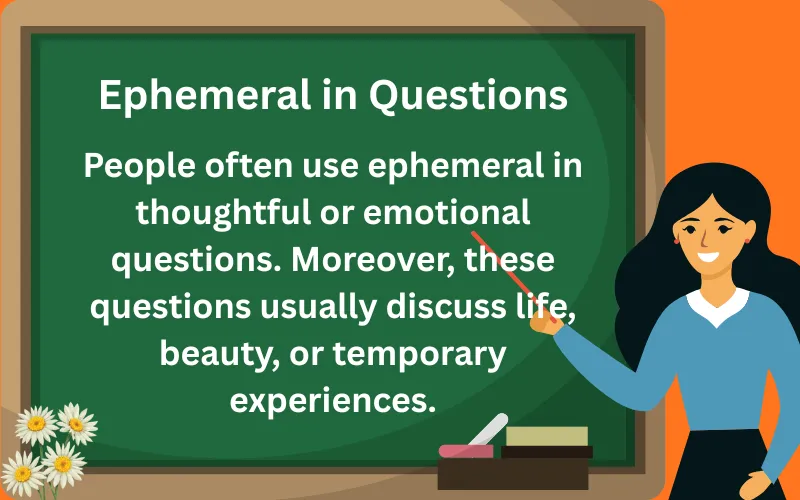 Ephemeral in Questions

People often use ephemeral in thoughtful or emotional questions. Moreover, these questions usually discuss life, beauty, or temporary experiences.